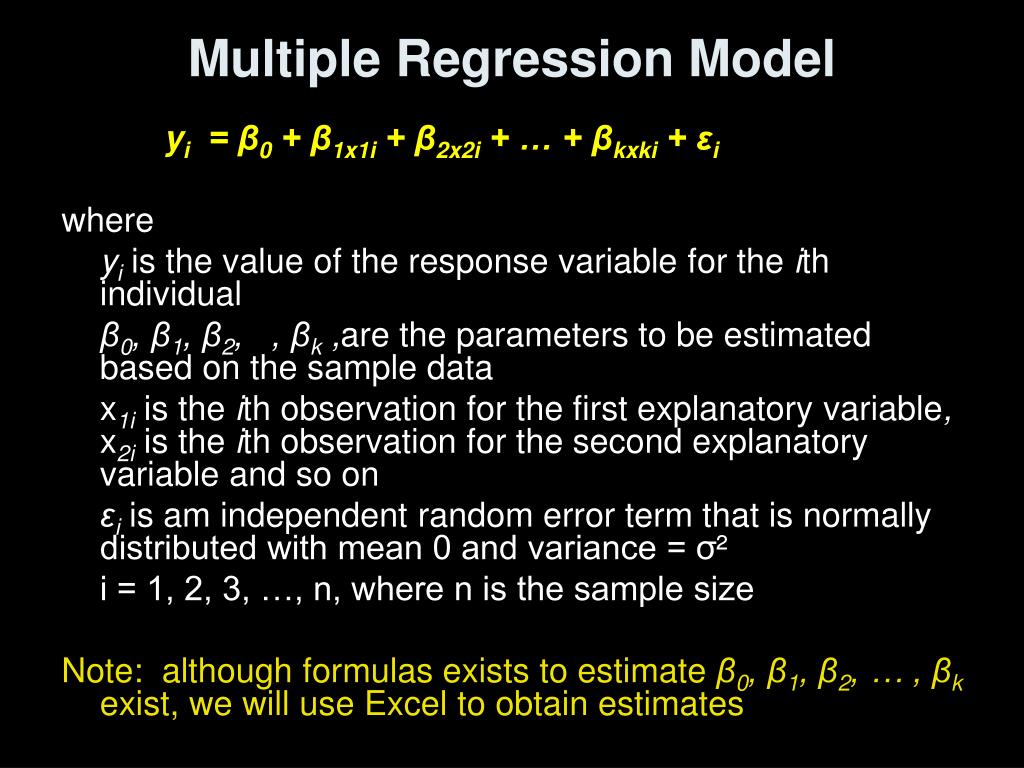 Multiple Regression Model

$y_i = \beta_0 + \beta_{1x1i} + \beta_{2x2i} + \ldots + \beta_{kxki} + \varepsilon_i$

where

$y_i$ is the value of the response variable for the $i$th individual

$\beta_0$, $\beta_1$, $\beta_2$, , $\beta_k$ ,are the parameters to be estimated based on the sample data

$x_{1i}$ is the $i$th observation for the first explanatory variable, $x_{2i}$ is the $i$th observation for the second explanatory variable and so on

$\varepsilon_i$ is am independent random error term that is normally distributed with mean 0 and variance = $\sigma^2$

i = 1, 2, 3, …, n, where n is the sample size

Note: although formulas exists to estimate $\beta_0$, $\beta_1$, $\beta_2$, … , $\beta_k$ exist, we will use Excel to obtain estimates